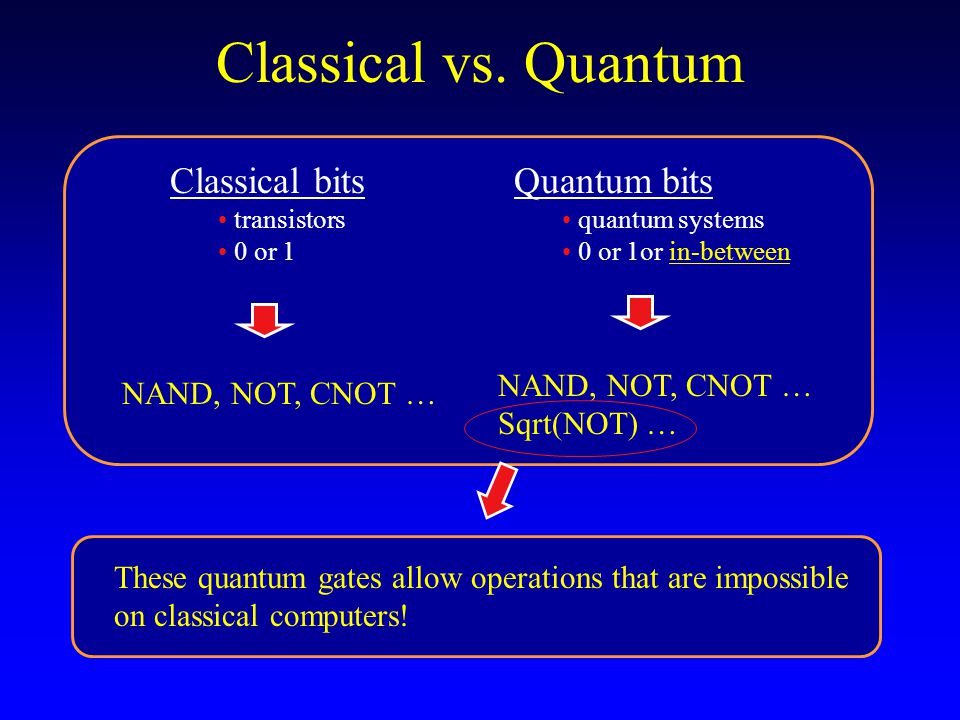 Classical vs. Quantum

Classical bits
• transistors
• 0 or 1

NAND, NOT, CNOT …

Quantum bits
• quantum systems
• 0 or 1or in-between

NAND, NOT, CNOT …
Sqrt(NOT) …

These quantum gates allow operations that are impossible on classical computers!